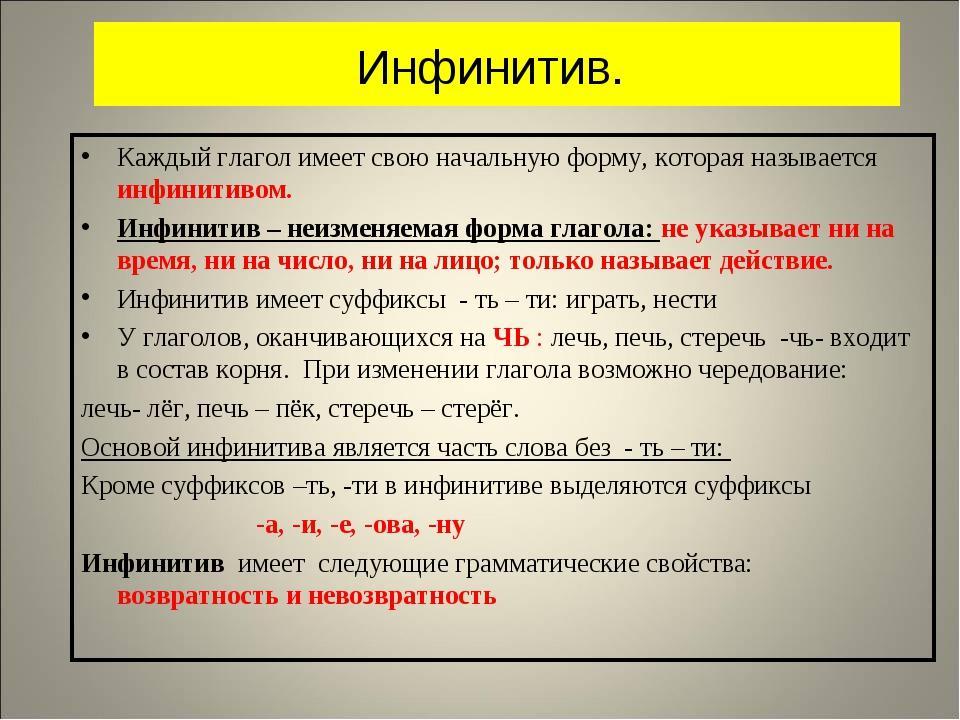 Инфинитив.

• Каждый глагол имеет свою начальную форму, которая называется инфинитивом.

• Инфинитив – неизменяемая форма глагола: не указывает ни на время, ни на число, ни на лицо; только называет действие.

• Инфинитив имеет суффиксы - ть – ти: играть, нести

• У глаголов, оканчивающихся на ЧЬ : лечь, печь, стеречь -чь- входит в состав корня. При изменении глагола возможно чередование:

лечь- лёг, печь – пёк, стеречь – стерёг.

Основой инфинитива является часть слова без - ть – ти:

Кроме суффиксов –ть, -ти в инфинитиве выделяются суффиксы

-а, -и, -е, -ова, -ну

Инфинитив имеет следующие грамматические свойства: возвратность и невозвратность